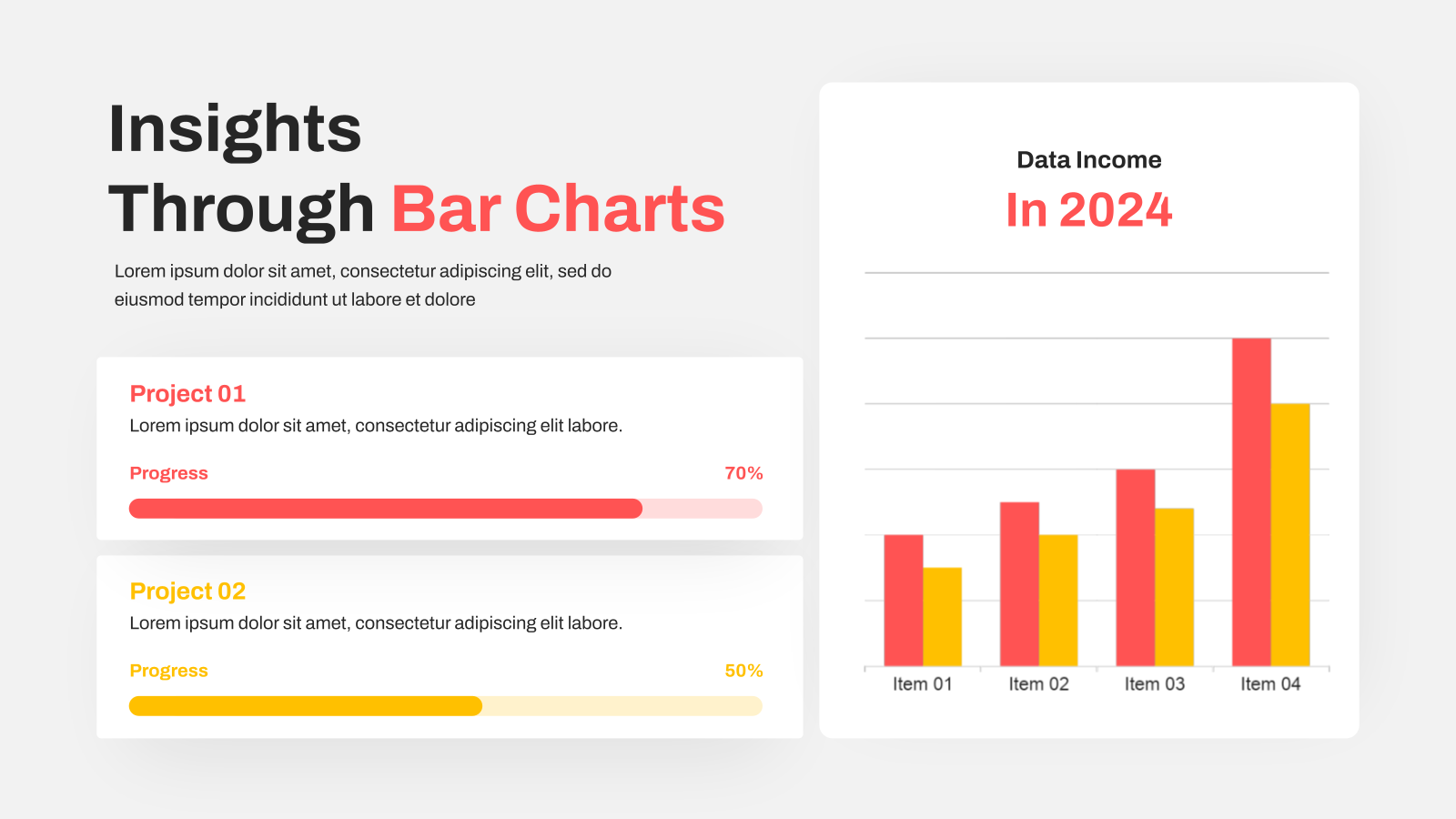 Insights
Through Bar Charts

Lorem ipsum dolor sit amet, consectetur adipiscing elit, sed do eiusmod tempor incididunt ut labore et dolore

Project 01
Lorem ipsum dolor sit amet, consectetur adipiscing elit labore.

Progress 70%

Project 02
Lorem ipsum dolor sit amet, consectetur adipiscing elit labore.

Progress 50%

Data Income
In 2024

Item 01 Item 02 Item 03 Item 04